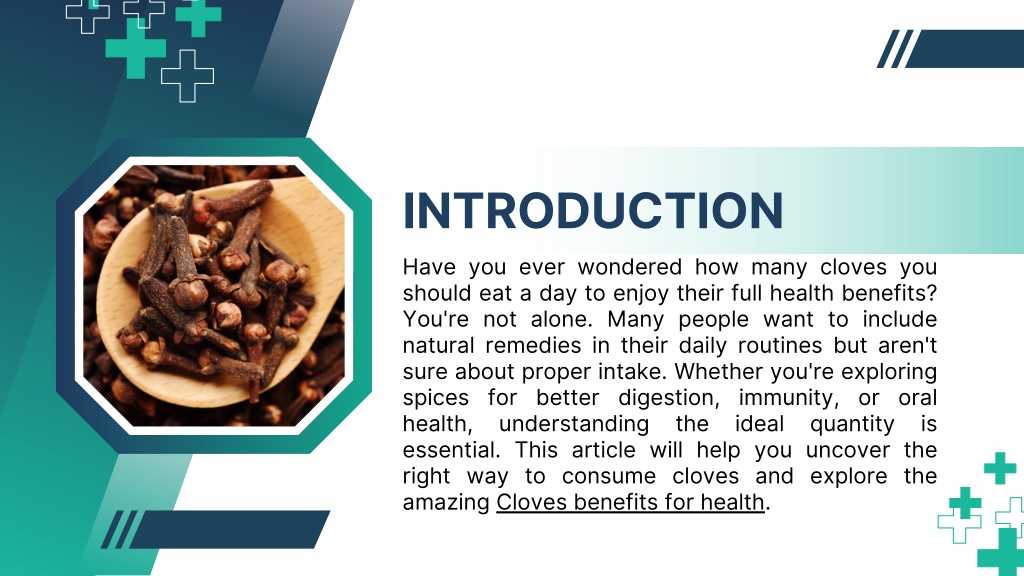 INTRODUCTION

Have you ever wondered how many cloves you should eat a day to enjoy their full health benefits? You're not alone. Many people want to include natural remedies in their daily routines but aren't sure about proper intake. Whether you're exploring spices for better digestion, immunity, or oral health, understanding the ideal quantity is essential. This article will help you uncover the right way to consume cloves and explore the amazing Cloves benefits for health.